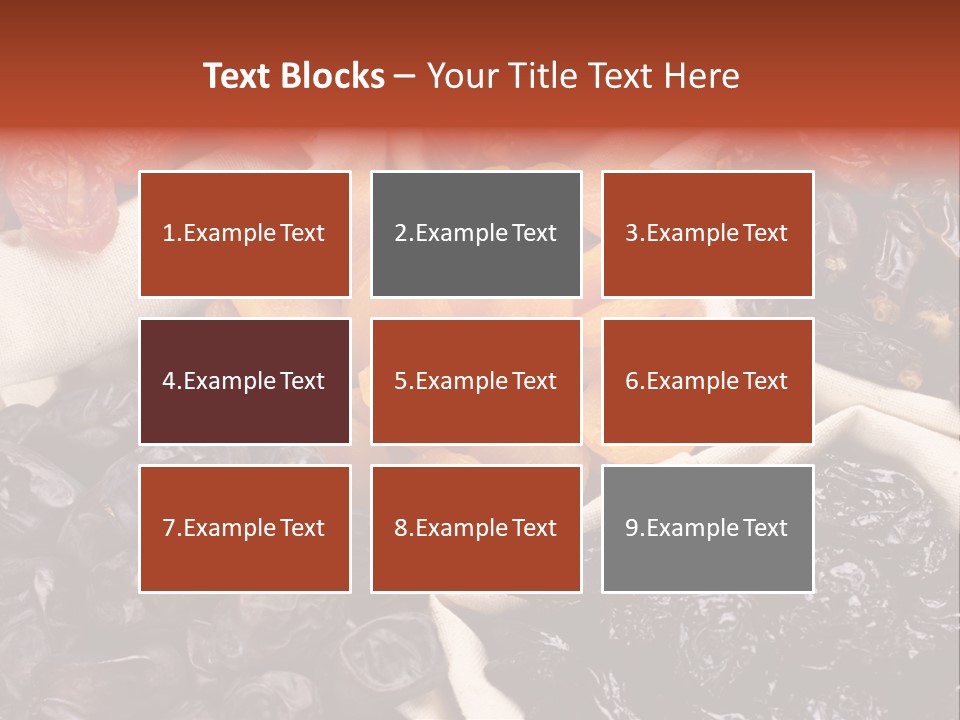 Text Blocks – Your Title Text Here

1.Example Text

2.Example Text

3.Example Text

4.Example Text

5.Example Text

6.Example Text

7.Example Text

8.Example Text

9.Example Text